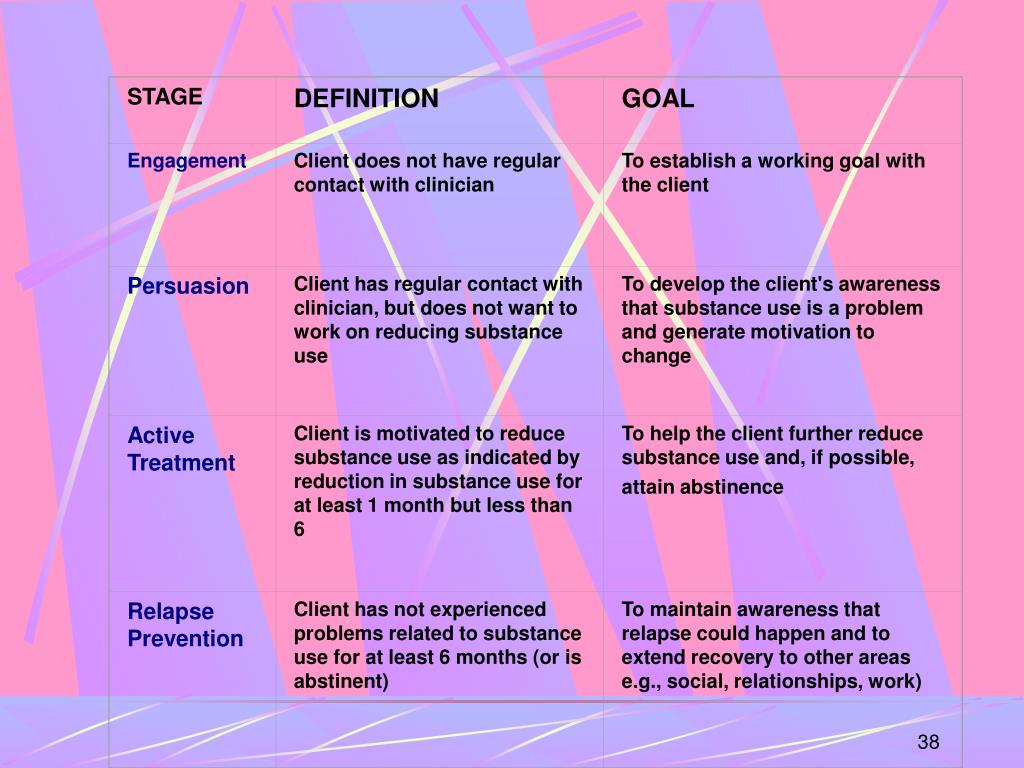 | STAGE | DEFINITION | GOAL |
|---|---|---|
| Engagement | Client does not have regular contact with clinician | To establish a working goal with the client |
| Persuasion | Client has regular contact with clinician, but does not want to work on reducing substance use | To develop the client's awareness that substance use is a problem and generate motivation to change |
| Active Treatment | Client is motivated to reduce substance use as indicated by reduction in substance use for at least 1 month but less than 6 | To help the client further reduce substance use and, if possible, attain abstinence |
| Relapse Prevention | Client has not experienced problems related to substance use for at least 6 months (or is abstinent) | To maintain awareness that relapse could happen and to extend recovery to other areas e.g., social, relationships, work) |

38